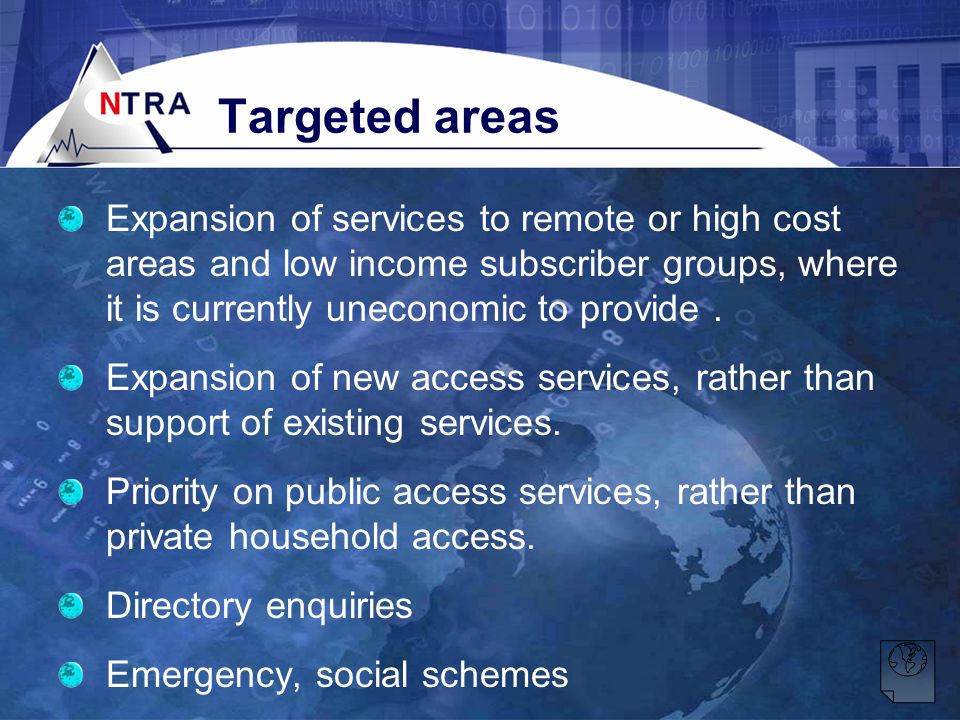 NTRA

Targeted areas

Expansion of services to remote or high cost areas and low income subscriber groups, where it is currently uneconomic to provide .

Expansion of new access services, rather than support of existing services.

Priority on public access services, rather than private household access.

Directory enquiries

Emergency, social schemes